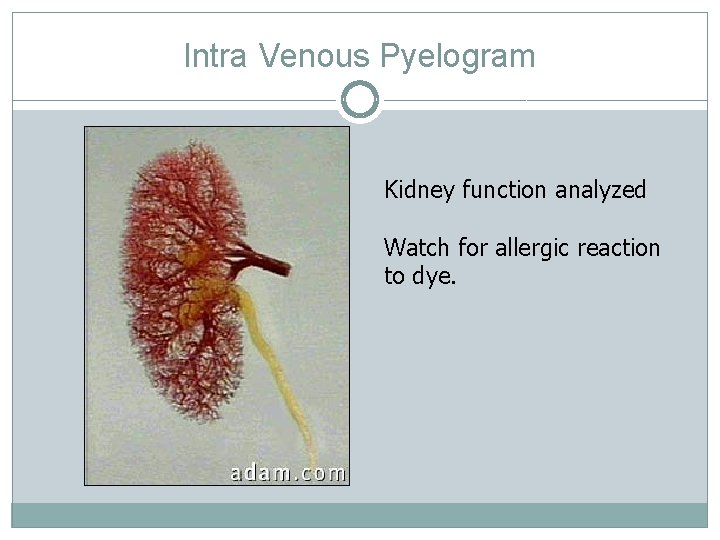 Intra Venous Pyelogram

adam.com

Kidney function analyzed

Watch for allergic reaction to dye.